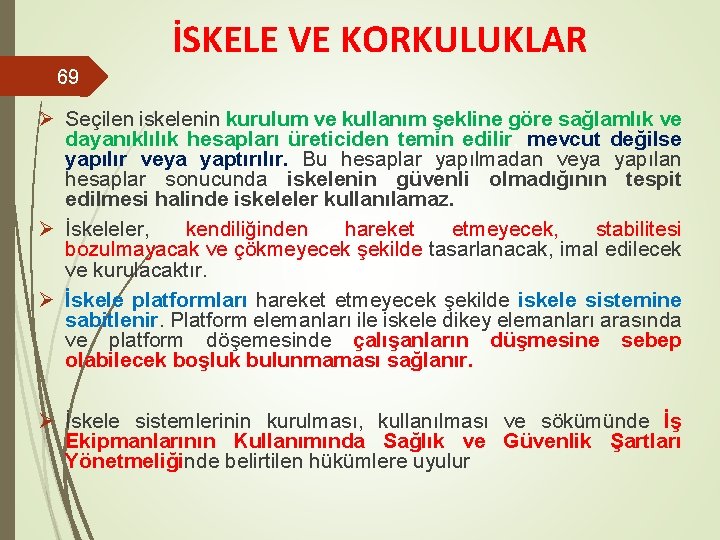 İSKELE VE KORKULUKLAR

69

➢ Seçilen iskelenin kurulum ve kullanım şekline göre sağlamlık ve dayanıklılık hesapları üreticiden temin edilir, mevcut değilse yapılır veya yaptırılır. Bu hesaplar yapılmadan veya yapılan hesaplar sonucunda iskelenin güvenli olmadığının tespit edilmesi halinde iskeleler kullanılamaz.

➢ İskeleler, kendiliğinden hareket etmeyecek, stabilitesi bozulmayacak ve çökmeyecek şekilde tasarlanacak, imal edilecek ve kurulacaktır.

➢ İskele platformları hareket etmeyecek şekilde iskele sistemine sabitlenir. Platform elemanları ile iskele dikey elemanları arasında ve platform döşemesinde çalışanların düşmesine sebep olabilecek boşluk bulunmaması sağlanır.

➢ İskele sistemlerinin kurulması, kullanılması ve sökümünde İş Ekipmanlarının Kullanımında Sağlık ve Güvenlik Şartları Yönetmeliğinde belirtilen hükümlere uyulur